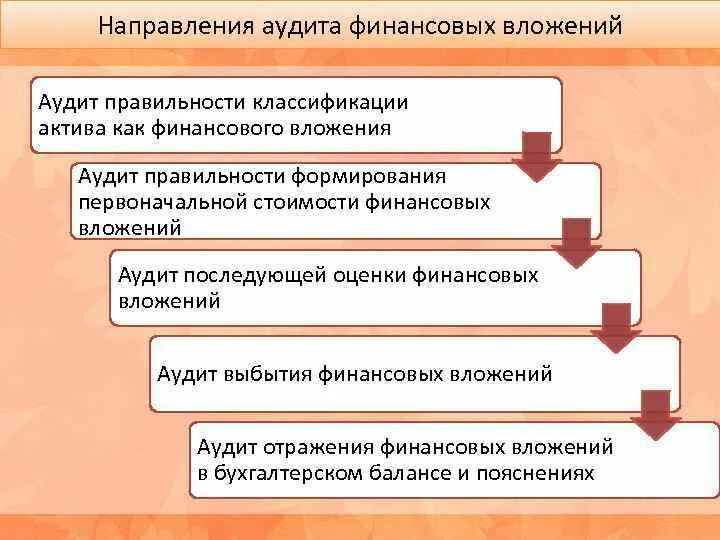 Направления аудита финансовых вложений

Аудит правильности классификации актива как финансового вложения

Аудит правильности формирования первоначальной стоимости финансовых вложений

Аудит последующей оценки финансовых вложений

Аудит выбытия финансовых вложений

Аудит отражения финансовых вложений в бухгалтерском балансе и пояснениях